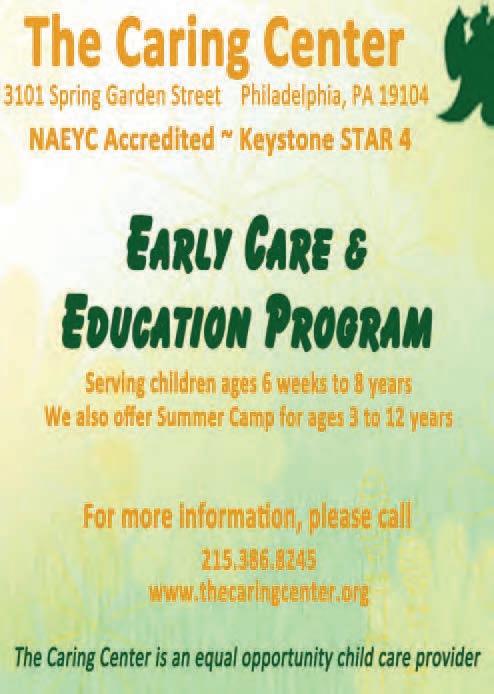 The Caring Center

3101 Spring Garden Street    Philadelphia, PA 19104

NAEYC Accredited ~ Keystone STAR 4

EARLY CARE &
EDUCATION PROGRAM

Serving children ages 6 weeks to 8 years
We also offer Summer Camp for ages 3 to 12 years

For more information, please call
215.386.8245
www.thecaringcenter.org

The Caring Center is an equal opportunity child care provider